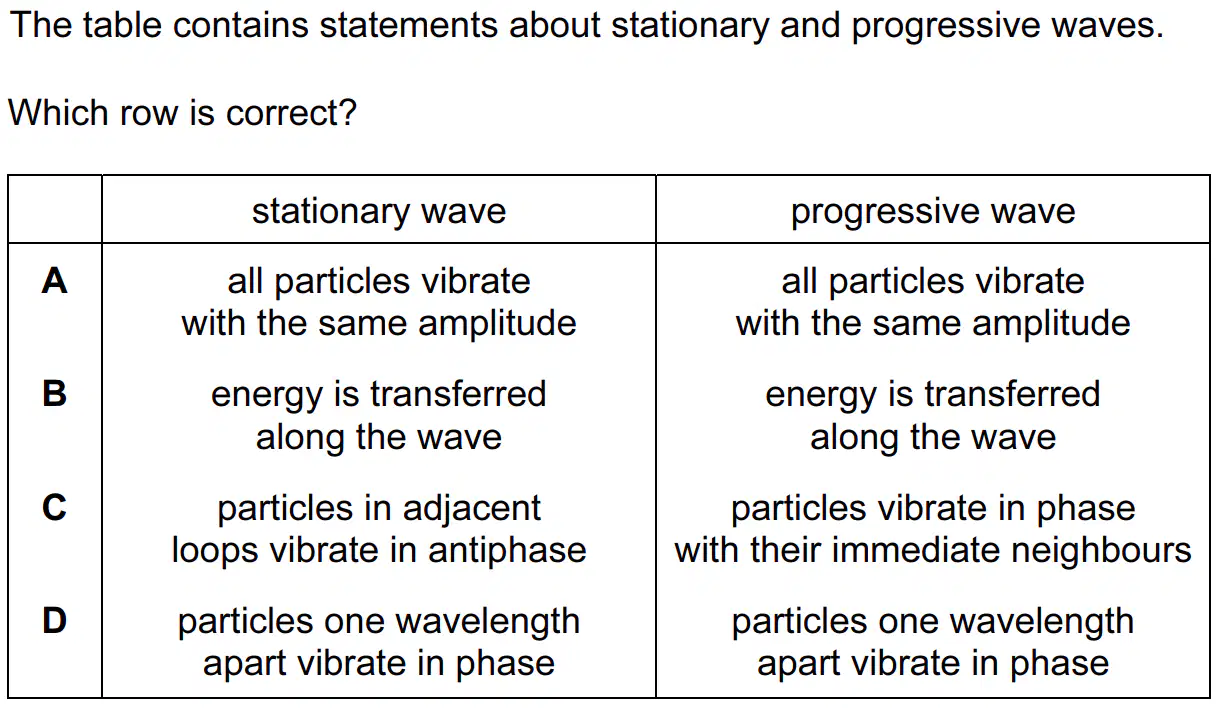 The table contains statements about stationary and progressive waves.

Which row is correct?

| | stationary wave | progressive wave |
|---|---|---|
| **A** | all particles vibrate with the same amplitude | all particles vibrate with the same amplitude |
| **B** | energy is transferred along the wave | energy is transferred along the wave |
| **C** | particles in adjacent loops vibrate in antiphase | particles vibrate in phase with their immediate neighbours |
| **D** | particles one wavelength apart vibrate in phase | particles one wavelength apart vibrate in phase |